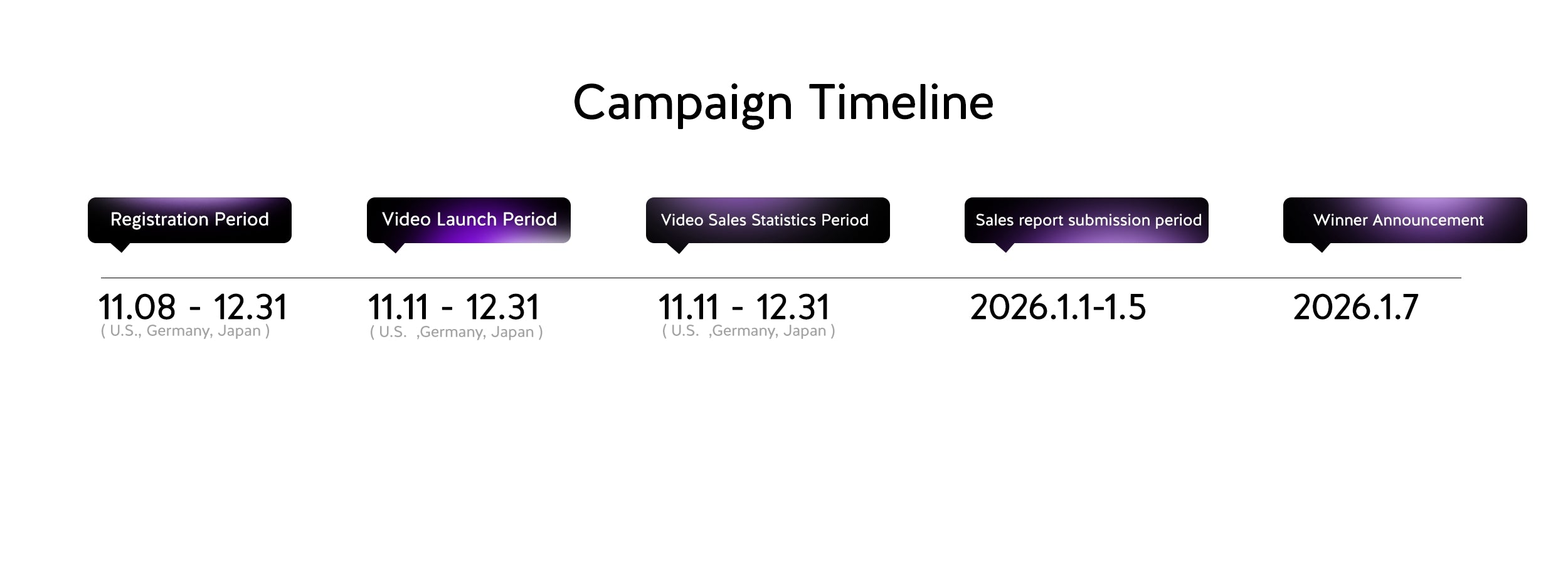 Campaign Timeline

Registration Period
11.08 - 12.31
( U.S., Germany, Japan )

Video Launch Period
11.11 - 12.31
( U.S. ,Germany, Japan )

Video Sales Statistics Period
11.11 - 12.31
( U.S. ,Germany, Japan )

Sales report submission period
2026.1.1-1.5

Winner Announcement
2026.1.7